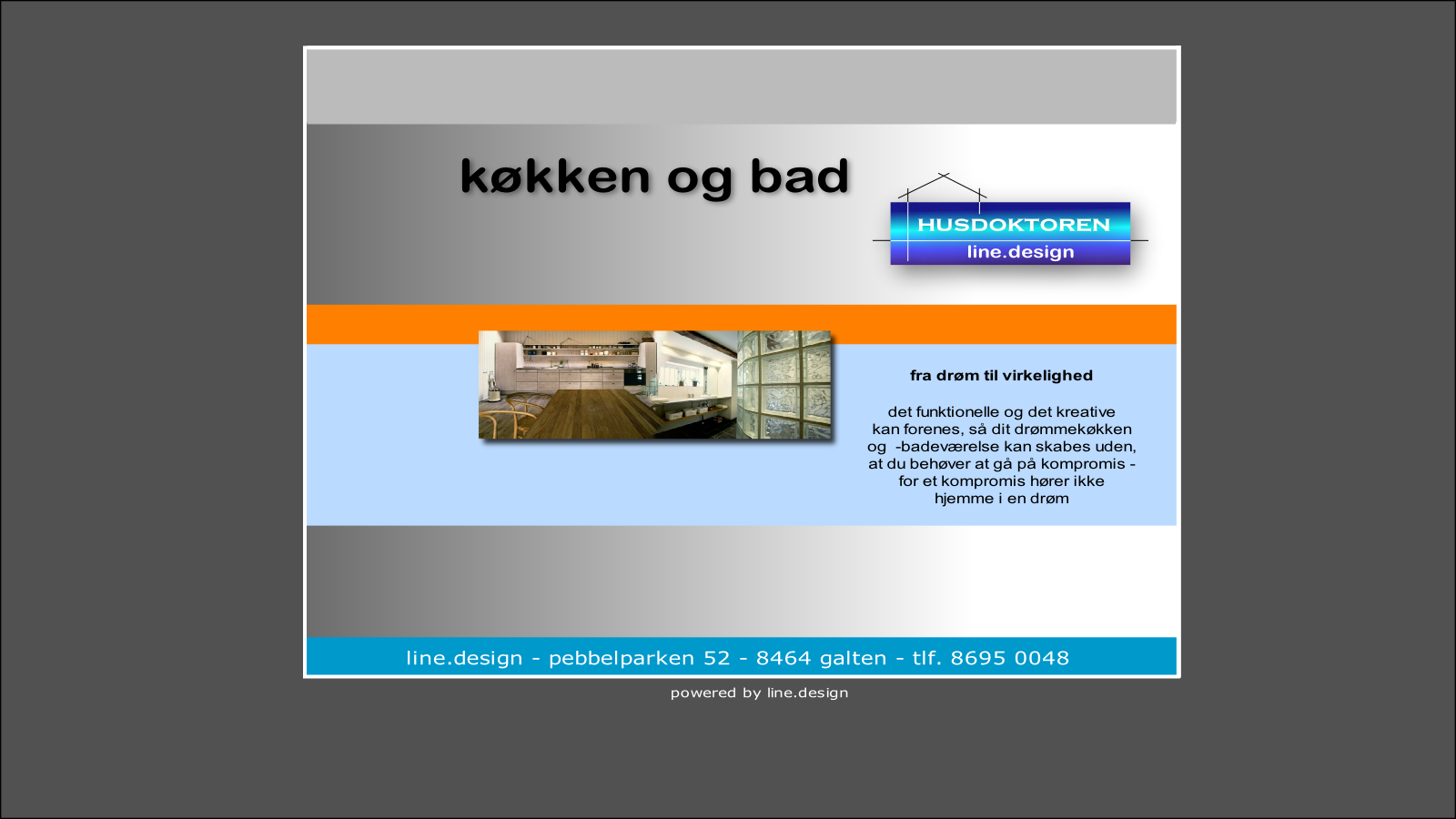 køkken og bad

HUSDOKTOREN
line.design

fra drøm til virkelighed

det funktionelle og det kreative kan forenes, så dit drømmekøkken og -badeværelse kan skabes uden, at du behøver at gå på kompromis - for et kompromis hører ikke hjemme i en drøm

line.design - pebbelparken 52 - 8464 galten - tlf. 8695 0048

powered by line.design